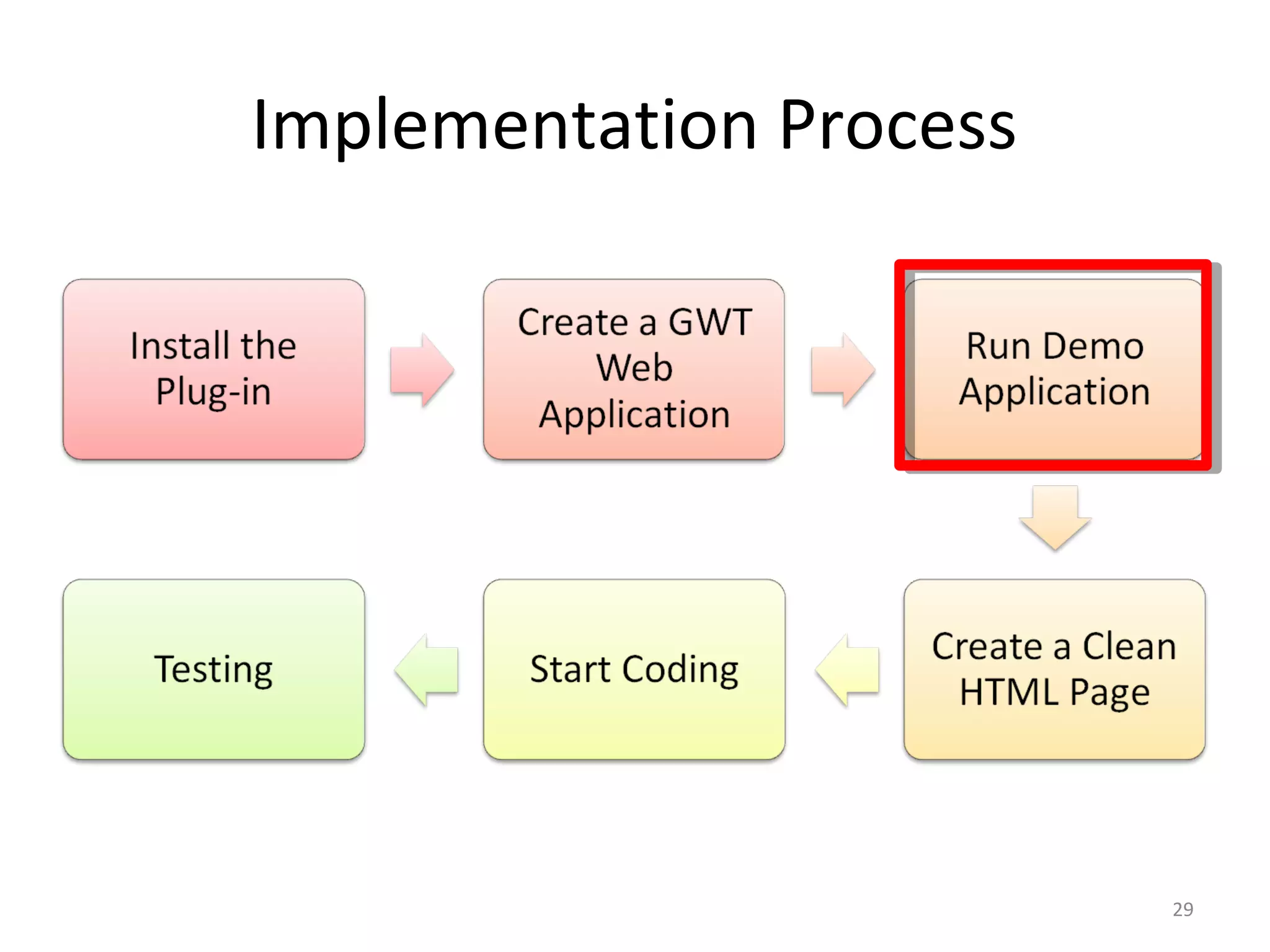 Implementation Process

Install the Plug-in

Create a GWT Web Application

Run Demo Application

Create a Clean HTML Page

Start Coding

Testing

29